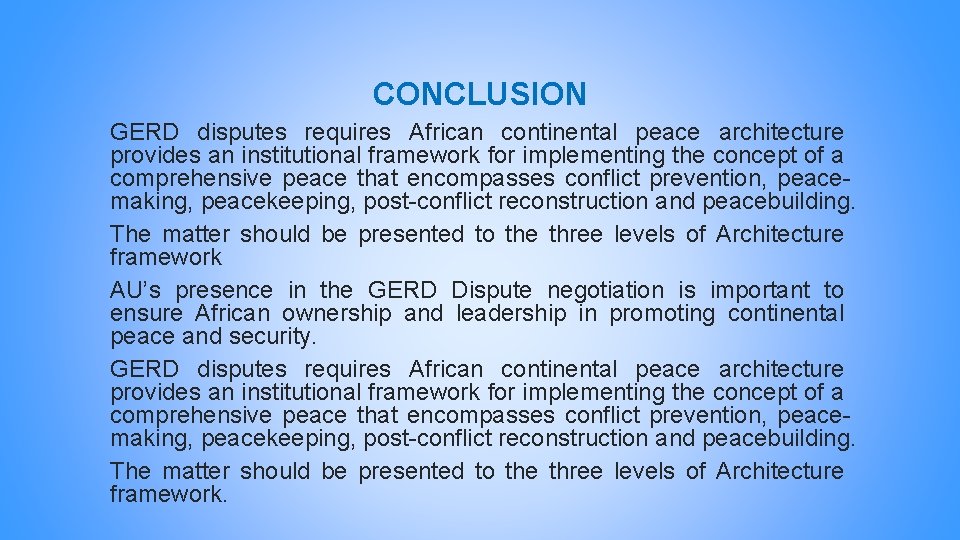 CONCLUSION

GERD disputes requires African continental peace architecture provides an institutional framework for implementing the concept of a comprehensive peace that encompasses conflict prevention, peacemaking, peacekeeping, post-conflict reconstruction and peacebuilding.

The matter should be presented to the three levels of Architecture framework

AU's presence in the GERD Dispute negotiation is important to ensure African ownership and leadership in promoting continental peace and security.

GERD disputes requires African continental peace architecture provides an institutional framework for implementing the concept of a comprehensive peace that encompasses conflict prevention, peacemaking, peacekeeping, post-conflict reconstruction and peacebuilding.

The matter should be presented to the three levels of Architecture framework.